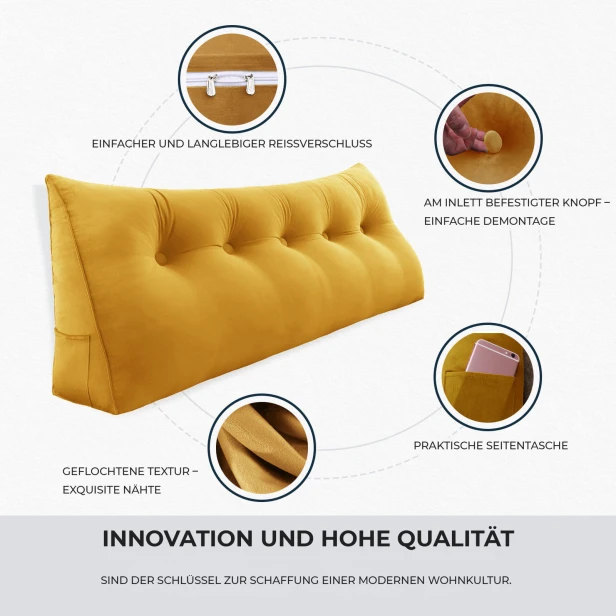 EINFACHER UND LANGLEBIGER REISSVERSCHLUSS

AM INLETT BEFESTIGTER KNOPF – EINFACHE DEMONTAGE

PRAKTISCHE SEITENTASCHE

GEFLOCHTENE TEXTUR – EXQUISITE NÄHTE

INNOVATION UND HOHE QUALITÄT

SIND DER SCHLÜSSEL ZUR SCHAFFUNG EINER MODERNEN WOHNKULTUR.